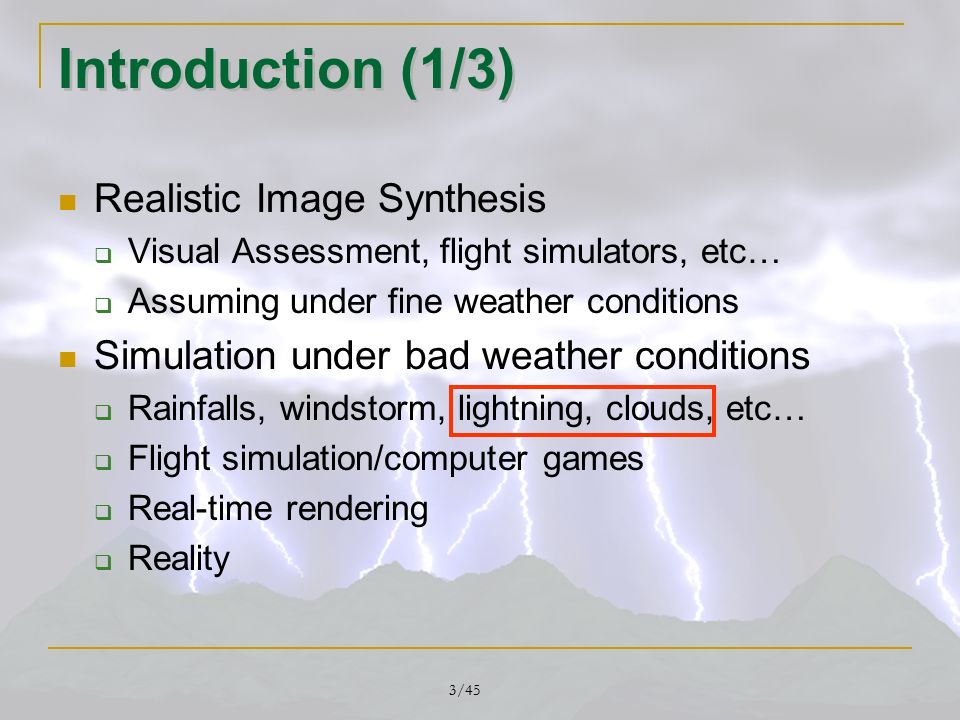 Introduction (1/3)

Realistic Image Synthesis

Visual Assessment, flight simulators, etc…

Assuming under fine weather conditions

Simulation under bad weather conditions

Rainfalls, windstorm, lightning, clouds, etc…

Flight simulation/computer games

Real-time rendering

Reality

3/45